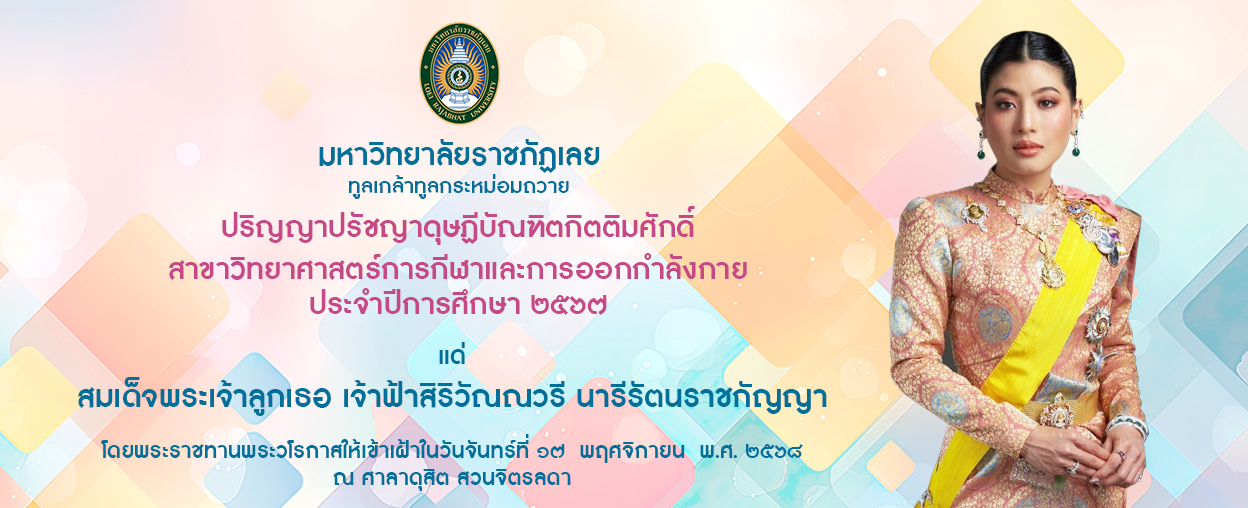 มหาวิทยาลัยราชภัฏเลย
ทูลเกล้าทูลกระหม่อมถวาย
ปริญญาปรัชญาดุษฎีบัณฑิตกิตติมศักดิ์
สาขาวิทยาศาสตร์การกีฬาและการออกกำลังกาย
ประจำปีการศึกษา ๒๕๖๗

แด่
สมเด็จพระเจ้าลูกเธอ เจ้าฟ้าสิริวัณณวรี นารีรัตนราชกัญญา

โดยพระราชทานพระวโรกาสให้เข้าเฝ้าในวันจันทร์ที่ ๑๗ พฤศจิกายน พ.ศ. ๒๕๖๘
ณ ศาลาดุสิต สวนจิตรลดา